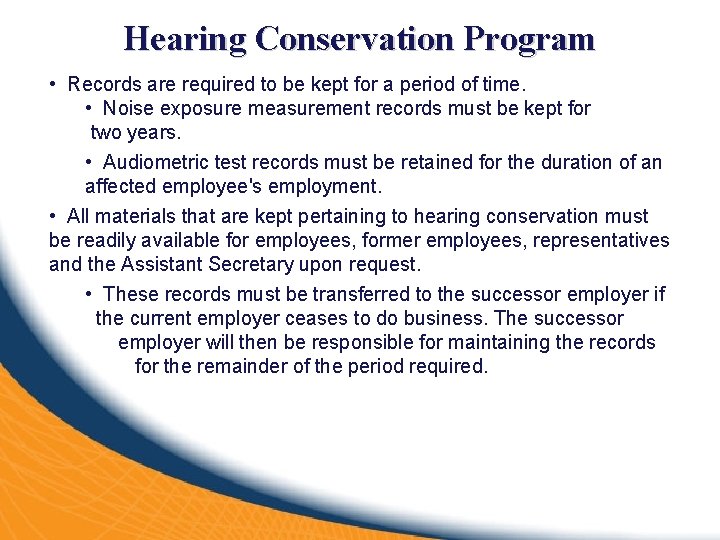 Hearing Conservation Program

• Records are required to be kept for a period of time.

• Noise exposure measurement records must be kept for two years.

• Audiometric test records must be retained for the duration of an affected employee's employment.

• All materials that are kept pertaining to hearing conservation must be readily available for employees, former employees, representatives and the Assistant Secretary upon request.

• These records must be transferred to the successor employer if the current employer ceases to do business. The successor employer will then be responsible for maintaining the records for the remainder of the period required.